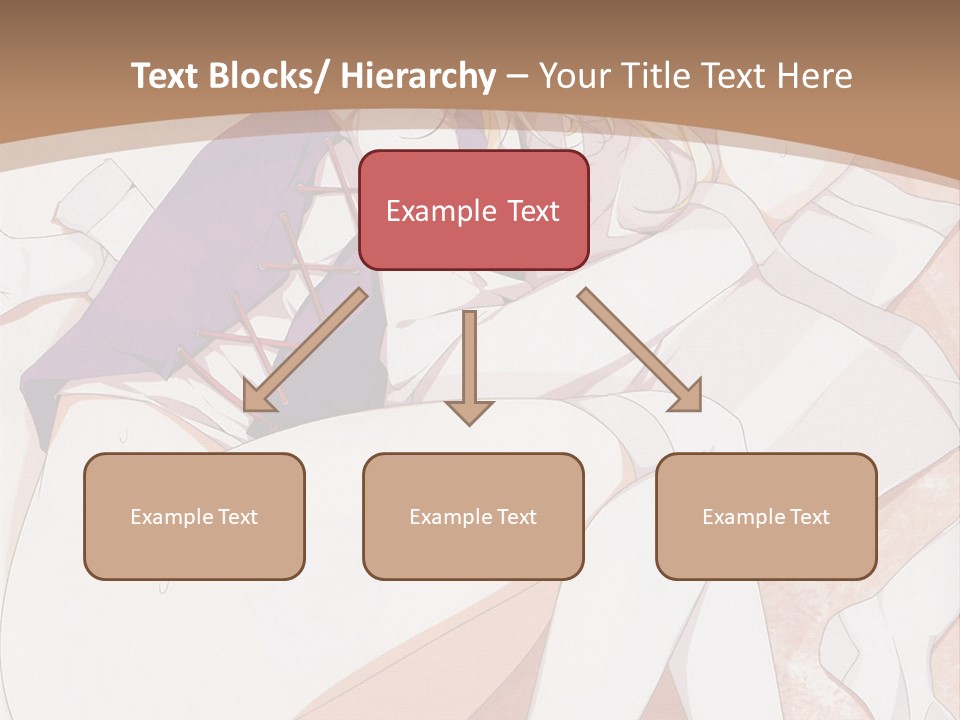 Text Blocks/ Hierarchy – Your Title Text Here

Example Text

Example Text

Example Text

Example Text